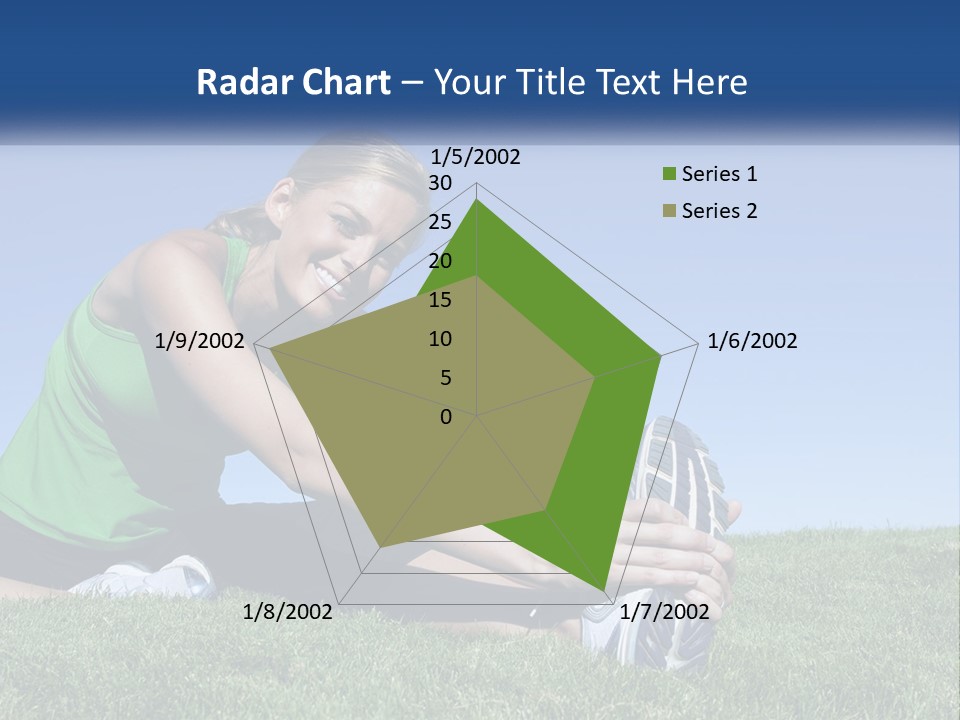 Radar Chart – Your Title Text Here

1/5/2002

30
25
20
15
10
5
0

1/6/2002

1/7/2002

1/8/2002

1/9/2002

Series 1
Series 2